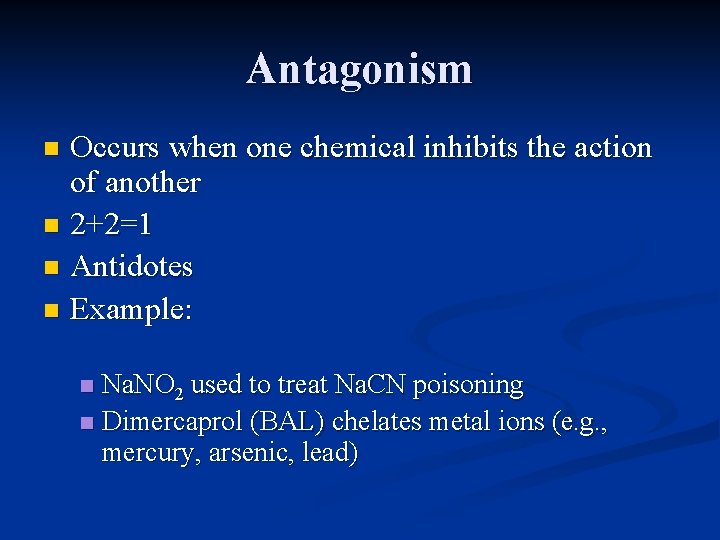 Antagonism

- Occurs when one chemical inhibits the action of another
- 2+2=1
- Antidotes
- Example:
  - $NaNO_2$ used to treat NaCN poisoning
  - Dimercaprol (BAL) chelates metal ions (e.g., mercury, arsenic, lead)